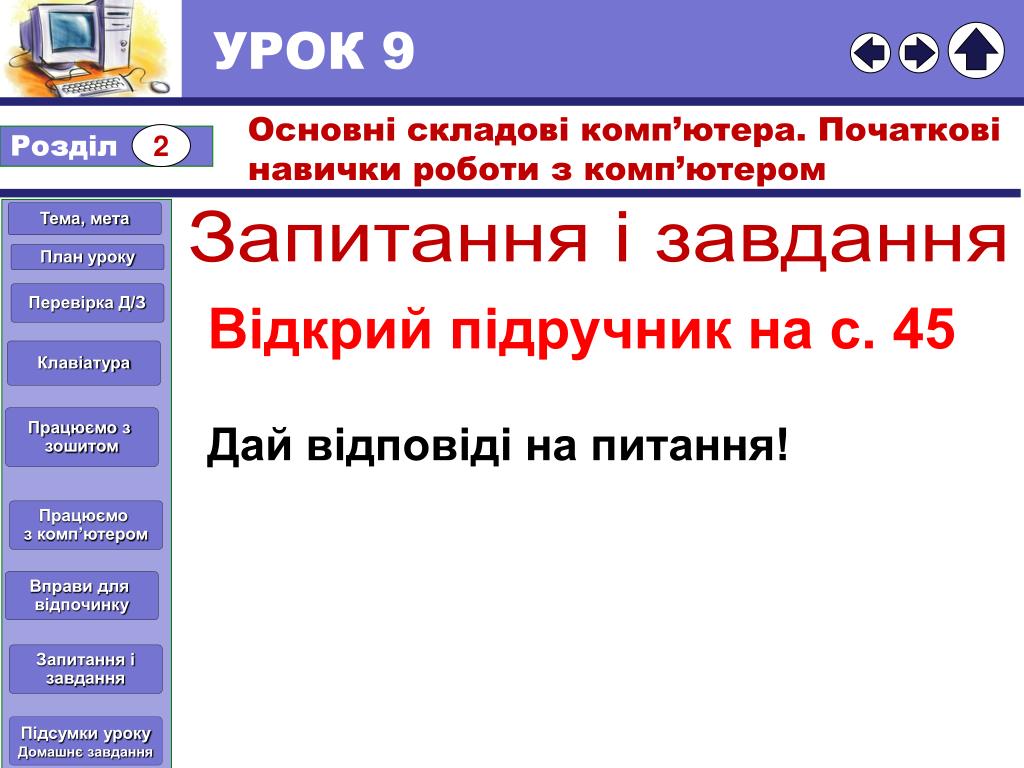 УРОК 9

Розділ 2

Основні складові комп’ютера. Початкові навички роботи з комп’ютером

Тема, мета

План уроку

Перевірка Д/З

Клавіатура

Працюємо з зошитом

Працюємо з комп’ютером

Вправи для відпочинку

Запитання і завдання

Підсумки уроку Домашнє завдання

Запитання і завдання

Відкрий підручник на с. 45

Дай відповіді на питання!